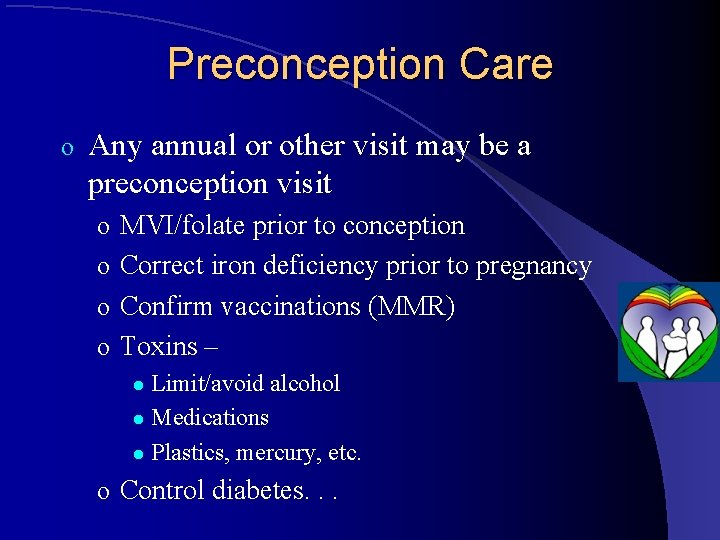 Preconception Care

o Any annual or other visit may be a preconception visit

o MVI/folate prior to conception

o Correct iron deficiency prior to pregnancy

o Confirm vaccinations (MMR)

o Toxins –

• Limit/avoid alcohol

• Medications

• Plastics, mercury, etc.

o Control diabetes. . .